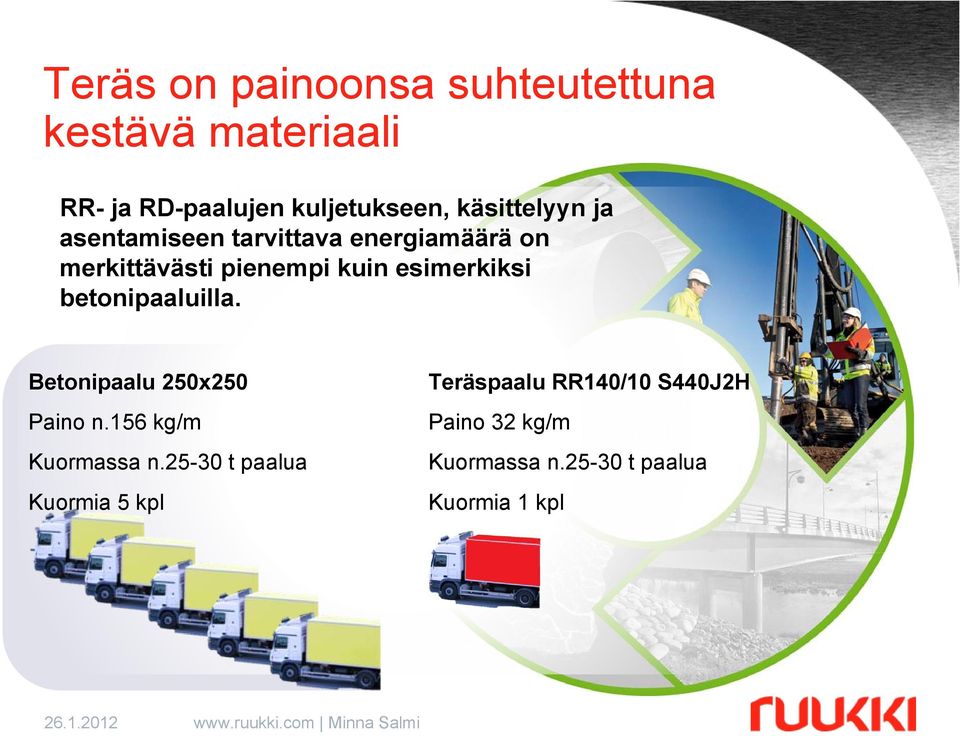 Teräs on painoonsa suhteutettuna kestävä materiaali

RR- ja RD-paalujen kuljetukseen, käsittelyyn ja asentamiseen tarvittava energiamäärä on merkittävästi pienempi kuin esimerkiksi betonipaaluilla.

Betonipaalu 250x250

Paino n.156 kg/m

Kuormassa n.25-30 t paalua

Kuormia 5 kpl

Teräspaalu RR140/10 S440J2H

Paino 32 kg/m

Kuormassa n.25-30 t paalua

Kuormia 1 kpl

26.1.2012 www.ruukki.com | Minna Salmi

ruukki